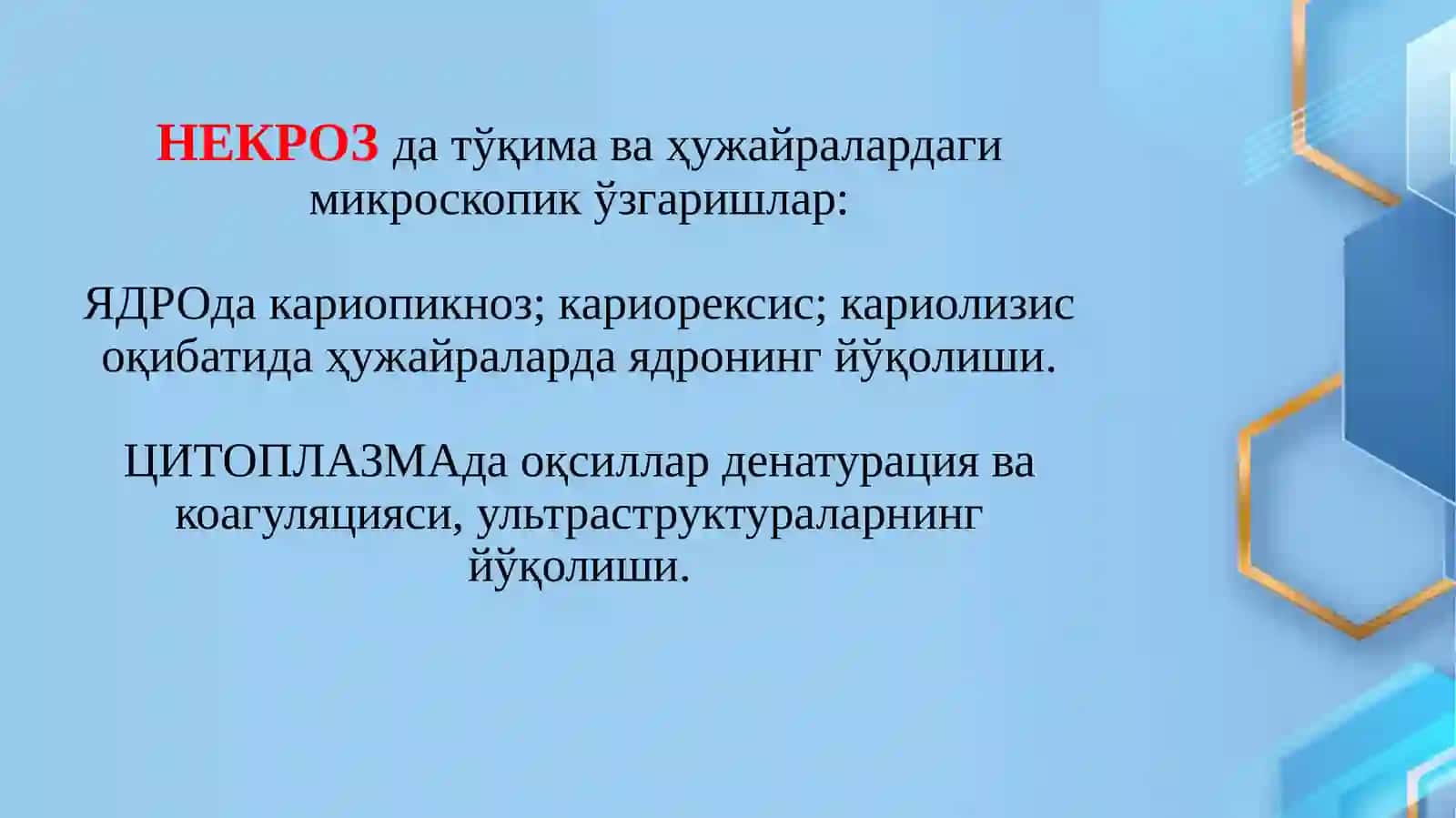 НЕКРОЗ да тўқима ва ҳужайралардаги микроскопик ўзгаришлар:

ЯДРОда кариопикноз; кариорексис; кариолизис оқибатида ҳужайраларда ядронинг йўқолиши.

ЦИТОПЛАЗМАда оқсиллар денатурация ва коагуляцияси, ультраструктураларнинг йўқолиши.